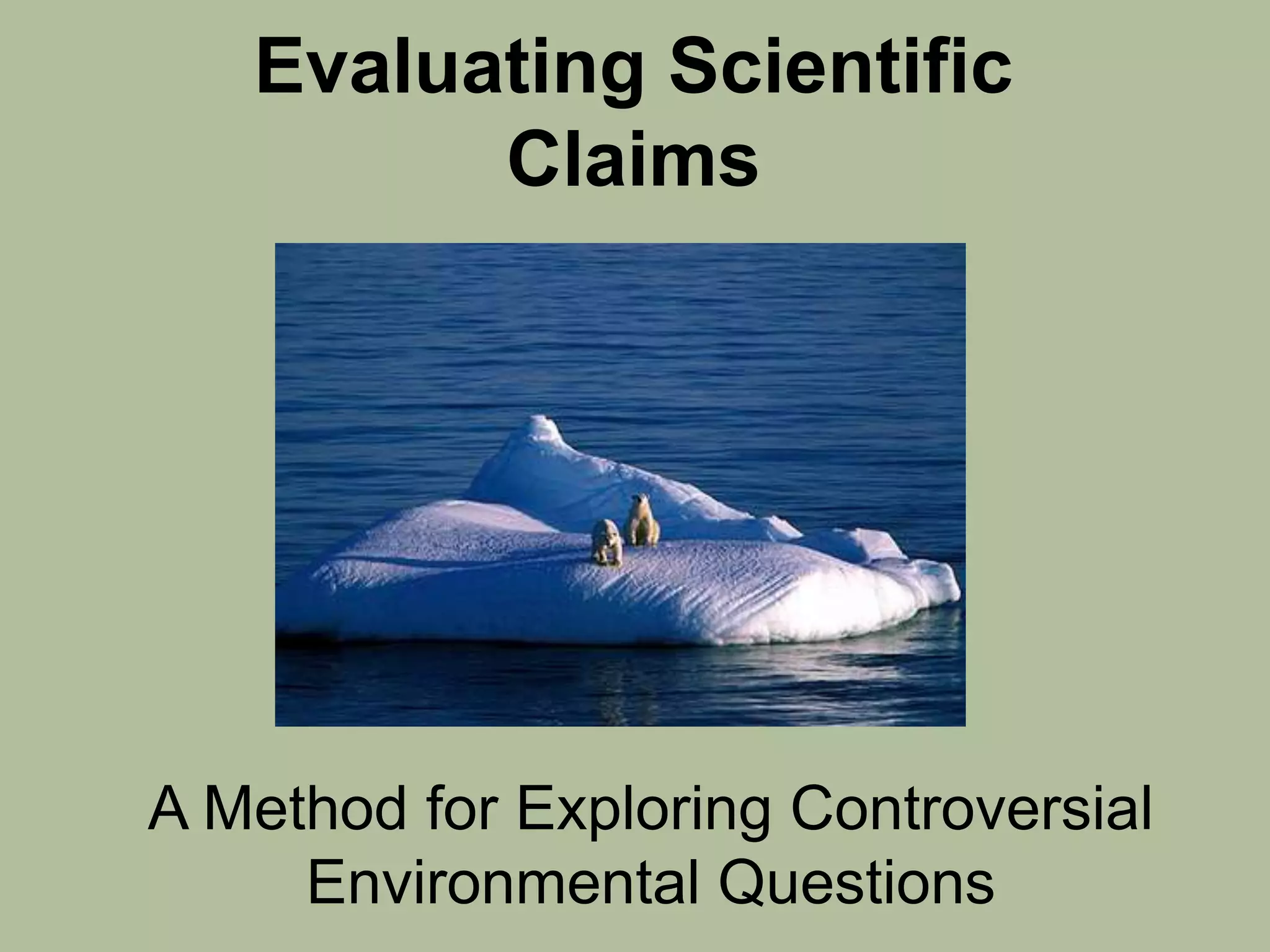 Evaluating Scientific Claims

A Method for Exploring Controversial Environmental Questions